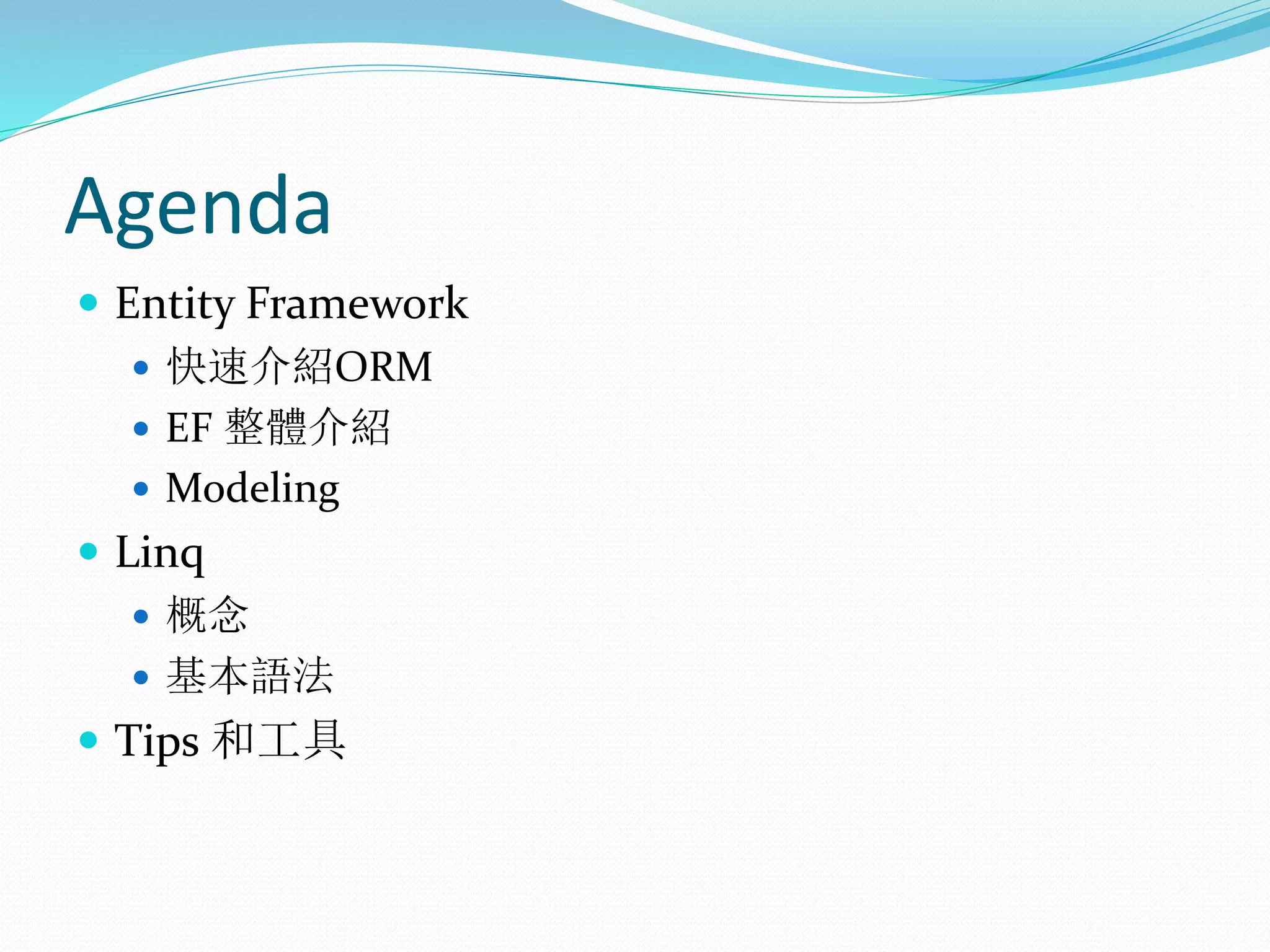 Agenda

- Entity Framework
  - 快速介紹ORM
  - EF 整體介紹
  - Modeling
- Linq
  - 概念
  - 基本語法
- Tips 和工具